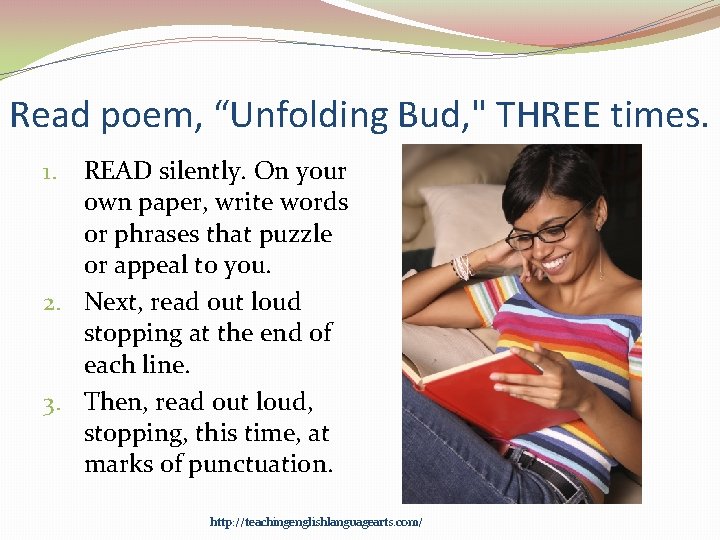 Read poem, “Unfolding Bud," THREE times.

1. READ silently. On your own paper, write words or phrases that puzzle or appeal to you.
2. Next, read out loud stopping at the end of each line.
3. Then, read out loud, stopping, this time, at marks of punctuation.

http://teachingenglishlanguagearts.com/